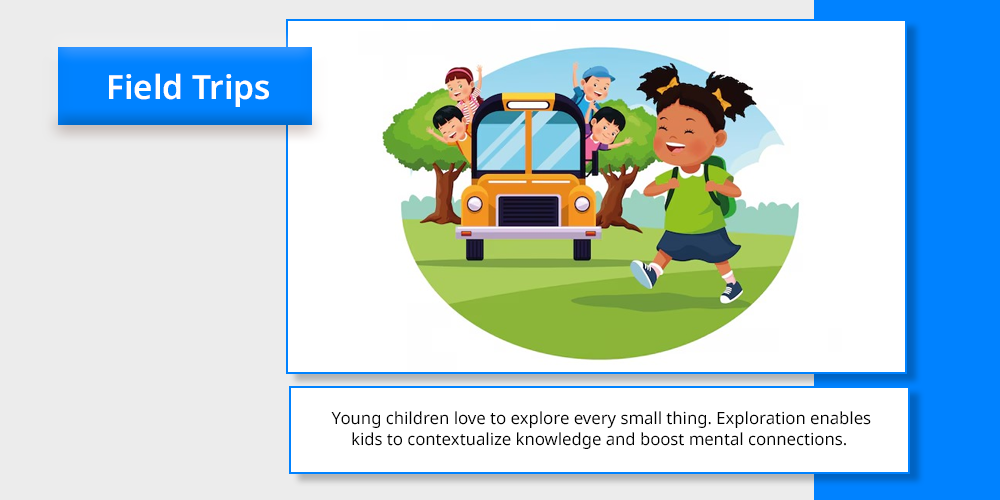 Field Trips

Young children love to explore every small thing. Exploration enables kids to contextualize knowledge and boost mental connections.